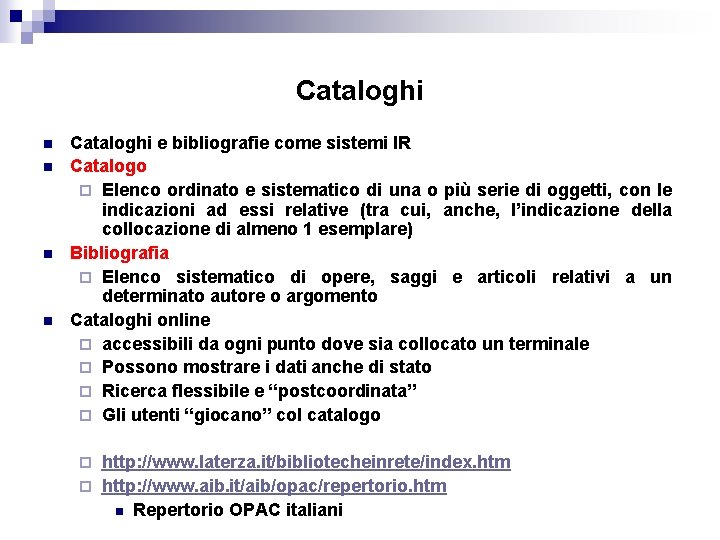 Cataloghi

Cataloghi e bibliografie come sistemi IR
Catalogo
Elenco ordinato e sistematico di una o più serie di oggetti, con le indicazioni ad essi relative (tra cui, anche, l'indicazione della collocazione di almeno 1 esemplare)
Bibliografia
Elenco sistematico di opere, saggi e articoli relativi a un determinato autore o argomento
Cataloghi online
accessibili da ogni punto dove sia collocato un terminale
Possono mostrare i dati anche di stato
Ricerca flessibile e "postcoordinata"
Gli utenti "giocano" col catalogo

http://www.laterza.it/bibliotecheinrete/index.htm
http://www.aib.it/aib/opac/repertorio.htm
Repertorio OPAC italiani